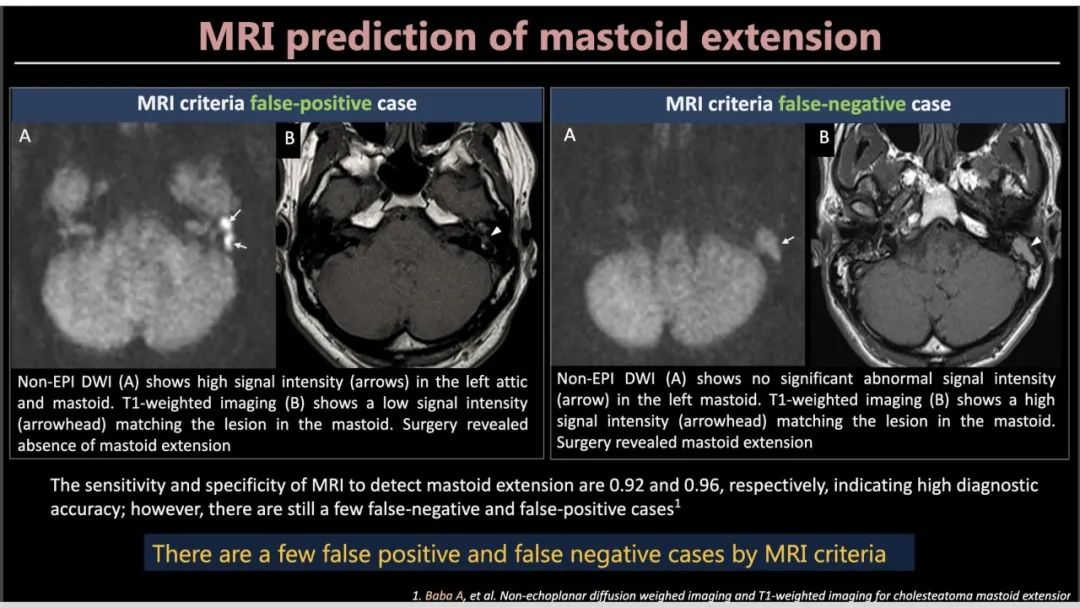 MRI prediction of mastoid extension

MRI criteria false-positive case

A

B

Non-EPI DWI (A) shows high signal intensity (arrows) in the left attic and mastoid. T1-weighted imaging (B) shows a low signal intensity (arrowhead) matching the lesion in the mastoid. Surgery revealed absence of mastoid extension

MRI criteria false-negative case

A

B

Non-EPI DWI (A) shows no significant abnormal signal intensity (arrow) in the left mastoid. T1-weighted imaging (B) shows a high signal intensity (arrowhead) matching the lesion in the mastoid. Surgery revealed mastoid extension

The sensitivity and specificity of MRI to detect mastoid extension are 0.92 and 0.96, respectively, indicating high diagnostic accuracy; however, there are still a few false-negative and false-positive cases$^{1}$

There are a few false positive and false negative cases by MRI criteria

1. Baba A, et al. Non-echoplanar diffusion weighed imaging and T1-weighted imaging for cholesteatoma mastoid extensior